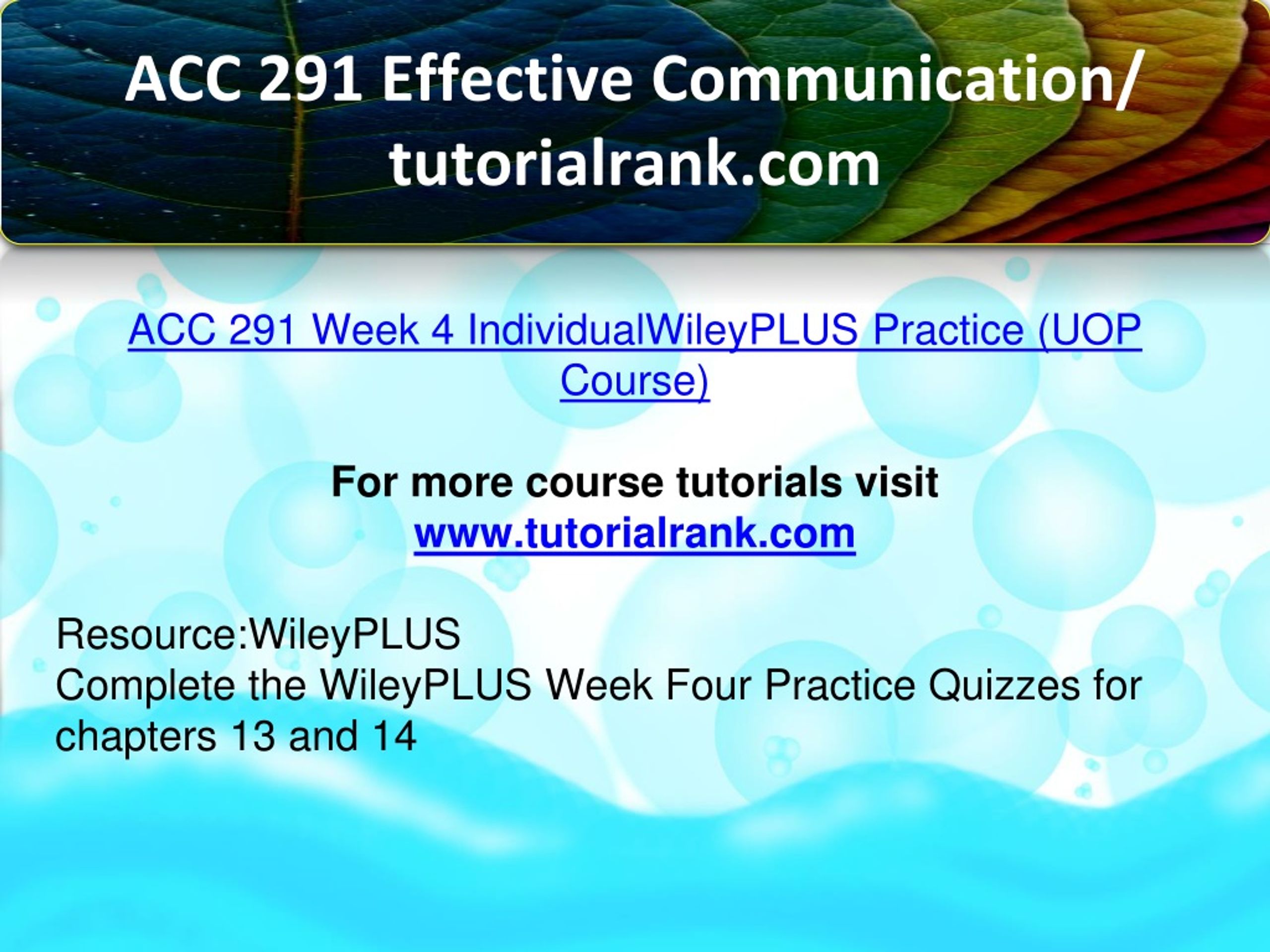 ACC 291 Effective Communication/ tutorialrank.com

ACC 291 Week 4 IndividualWileyPLUS Practice (UOP Course)

For more course tutorials visit
www.tutorialrank.com

Resource:WileyPLUS
Complete the WileyPLUS Week Four Practice Quizzes for chapters 13 and 14